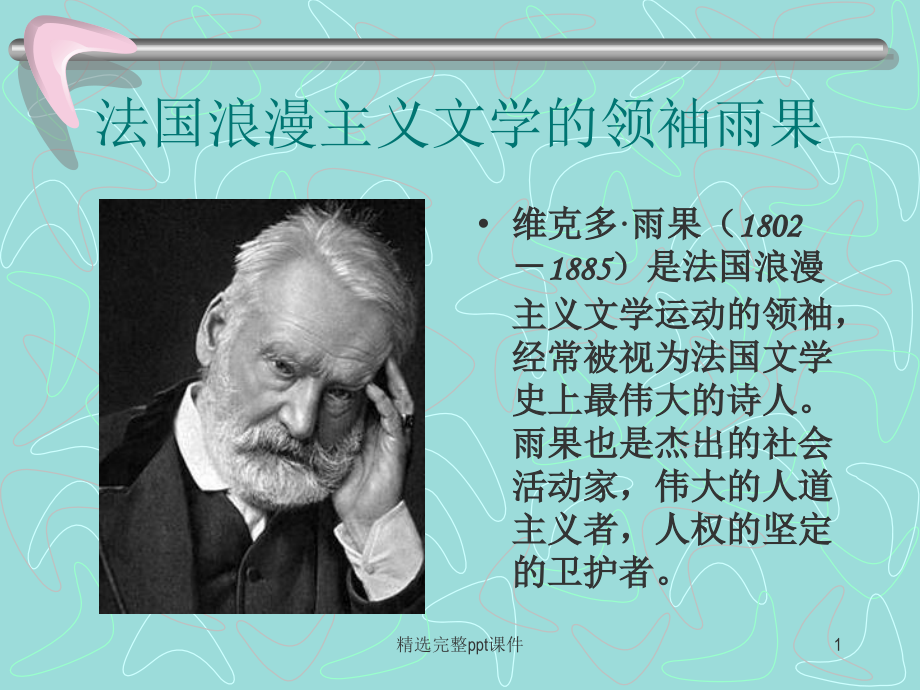 法国浪漫主义文学的领袖雨果

• 维克多·雨果（1802－1885）是法国浪漫主义文学运动的领袖，经常被视为法国文学史上最伟大的诗人。雨果也是杰出的社会活动家，伟大的人道主义者，人权的坚定的卫护者。

精选完整ppt课件

1